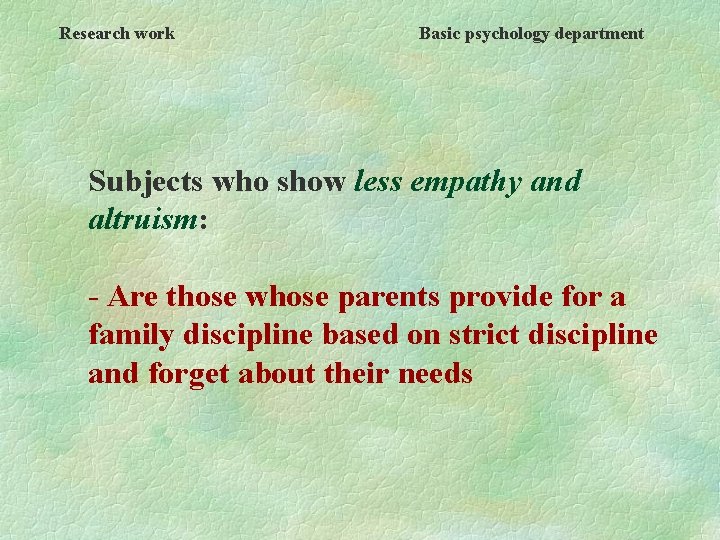 Research work

Basic psychology department

Subjects who show less empathy and altruism:

- Are those whose parents provide for a family discipline based on strict discipline and forget about their needs